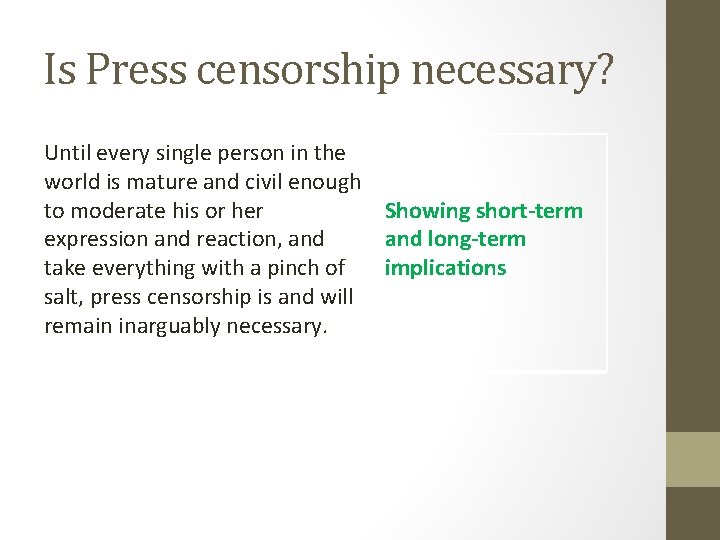 Is Press censorship necessary?

Until every single person in the world is mature and civil enough to moderate his or her expression and reaction, and take everything with a pinch of salt, press censorship is and will remain inarguably necessary.

Showing short-term and long-term implications